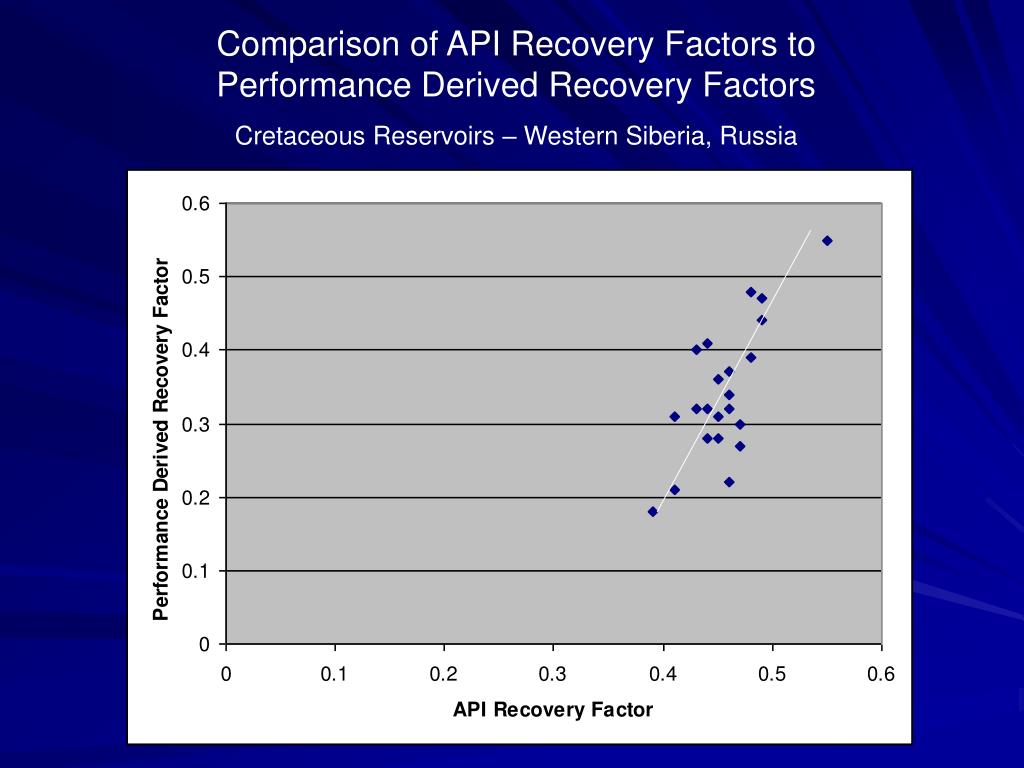 Comparison of API Recovery Factors to Performance Derived Recovery Factors

Cretaceous Reservoirs – Western Siberia, Russia

Performance Derived Recovery Factor

0.6
0.5
0.4
0.3
0.2
0.1
0

0 0.1 0.2 0.3 0.4 0.5 0.6

API Recovery Factor